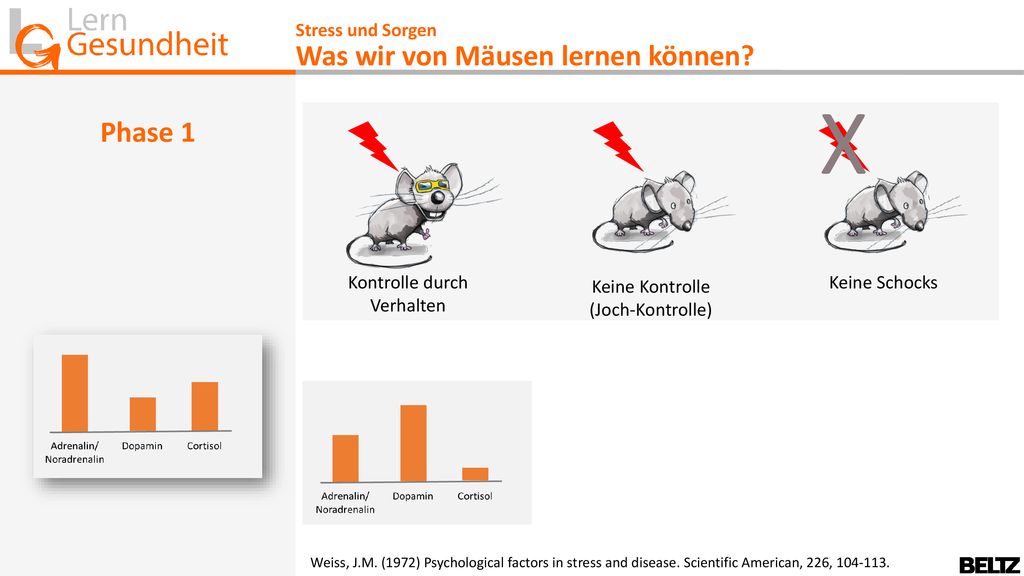 Lern
Gesundheit

Stress und Sorgen
Was wir von Mäusen lernen können?

Phase 1

X

Kontrolle durch Verhalten

Keine Kontrolle (Joch-Kontrolle)

Keine Schocks

Adrenalin/ Noradrenalin Dopamin Cortisol

Adrenalin/ Noradrenalin Dopamin Cortisol

Weiss, J.M. (1972) Psychological factors in stress and disease. Scientific American, 226, 104-113.

BELTZ